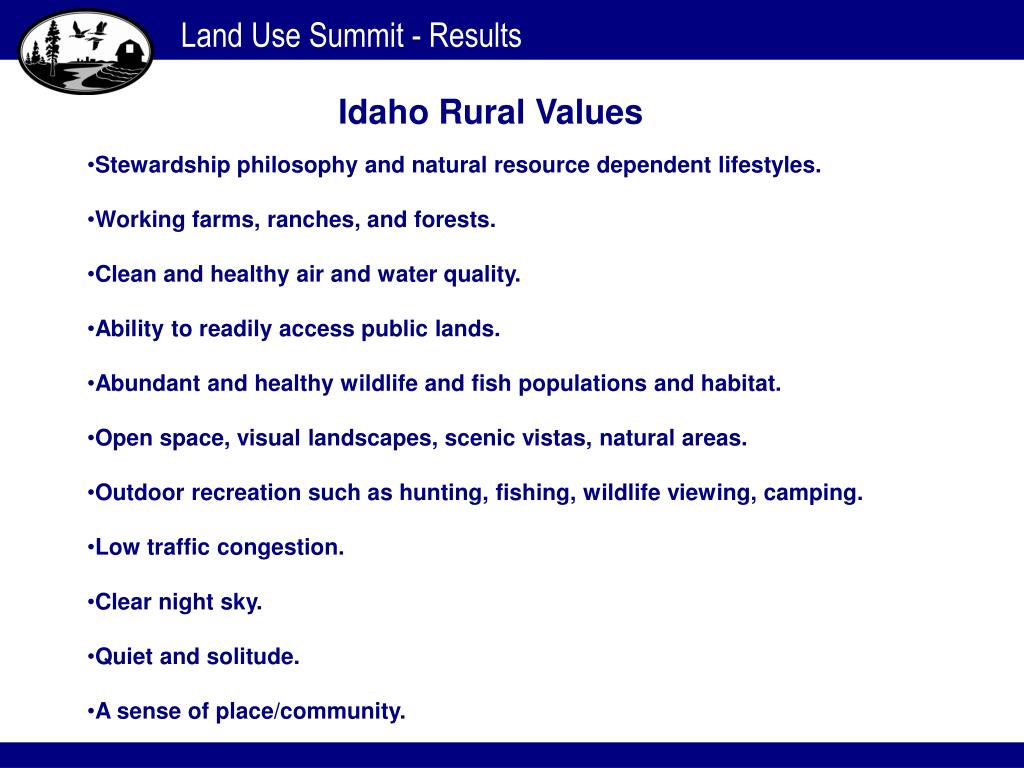 Land Use Summit - Results

Idaho Rural Values

•Stewardship philosophy and natural resource dependent lifestyles.

•Working farms, ranches, and forests.

•Clean and healthy air and water quality.

•Ability to readily access public lands.

•Abundant and healthy wildlife and fish populations and habitat.

•Open space, visual landscapes, scenic vistas, natural areas.

•Outdoor recreation such as hunting, fishing, wildlife viewing, camping.

•Low traffic congestion.

•Clear night sky.

•Quiet and solitude.

•A sense of place/community.